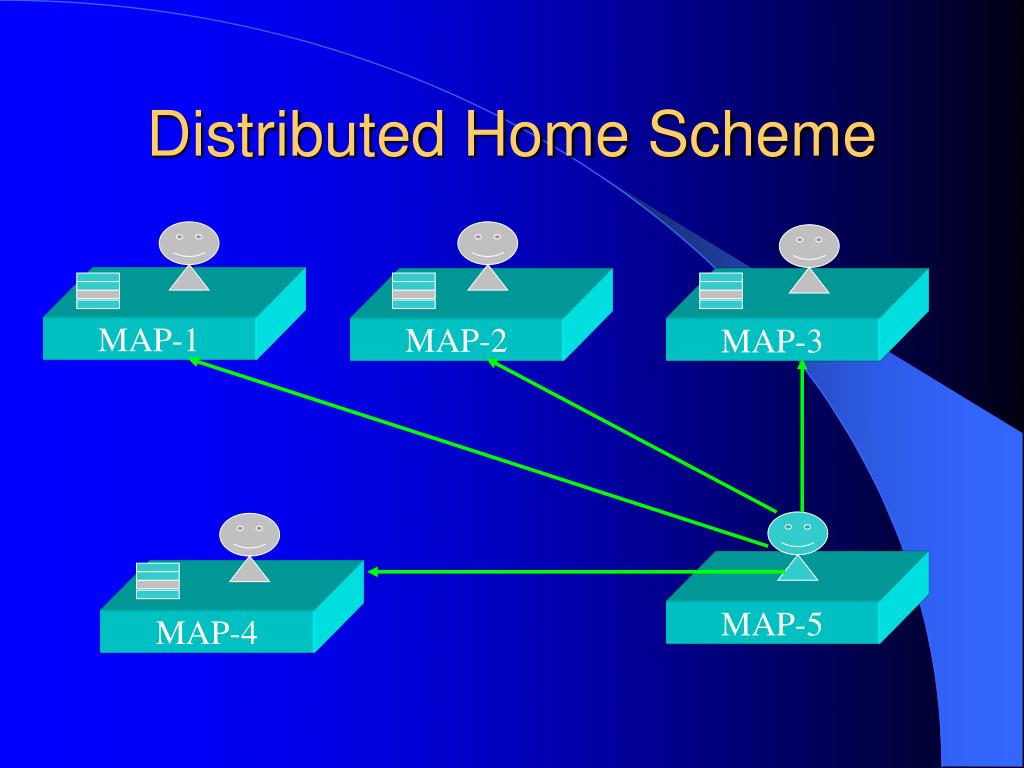 Distributed Home Scheme

MAP-1

MAP-2

MAP-3

MAP-4

MAP-5